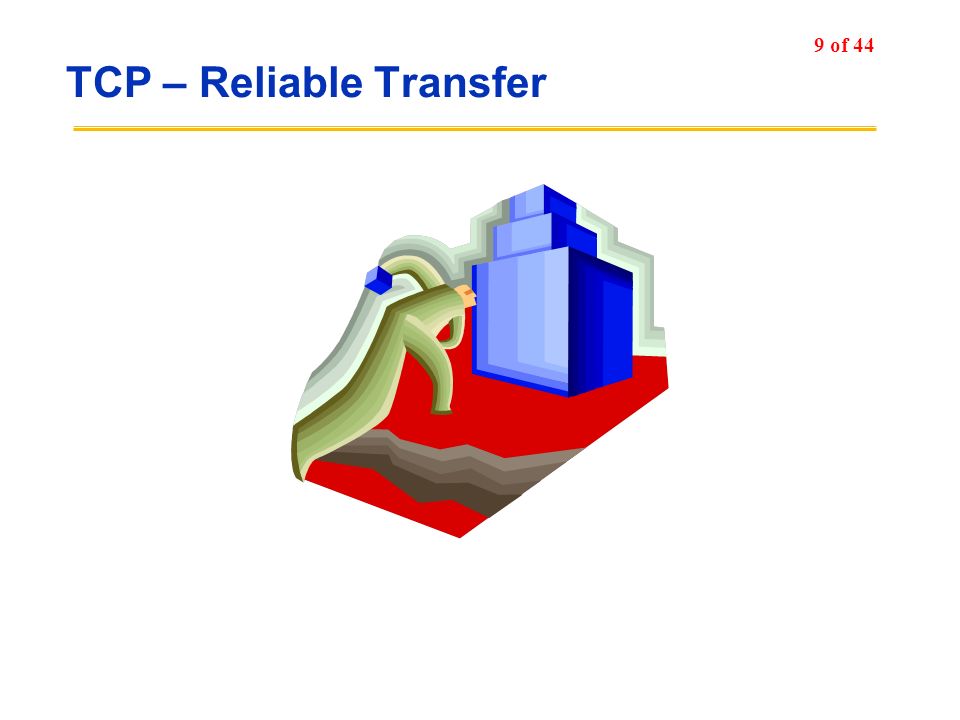 9 of 44

TCP – Reliable Transfer